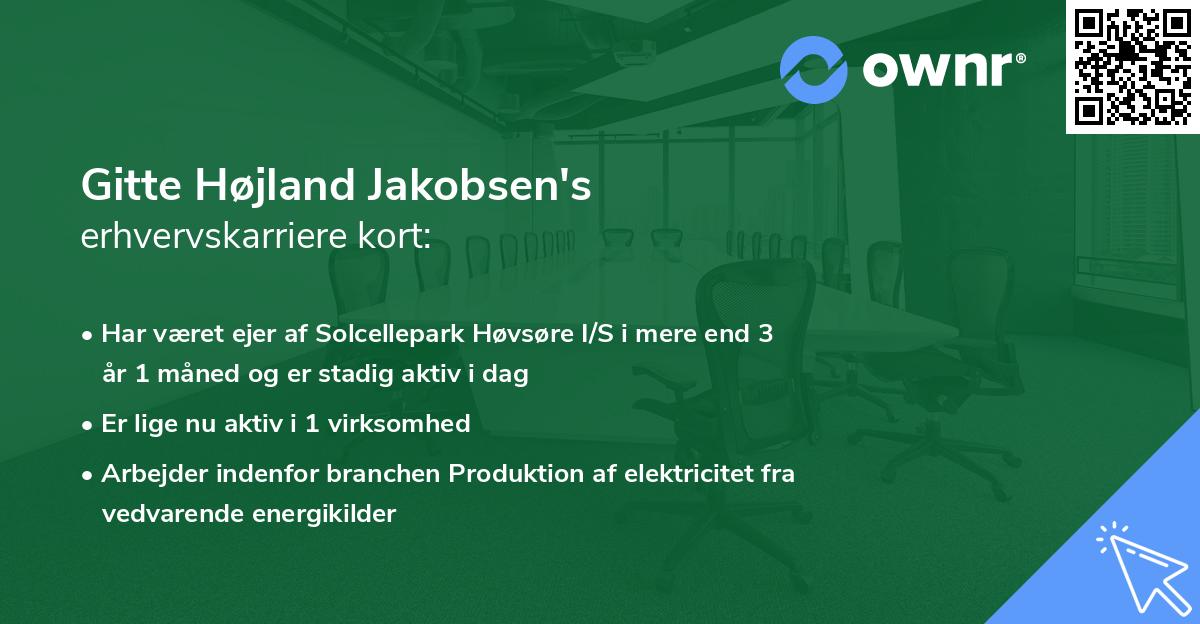 ownr®

Gitte Højland Jakobsen's
erhvervskarriere kort:

• Har været ejer af Solcellepark Høvsøre I/S i mere end 3 år 1 måned og er stadig aktiv i dag

• Er lige nu aktiv i 1 virksomhed

• Arbejder indenfor branchen Produktion af elektricitet fra vedvarende energikilder